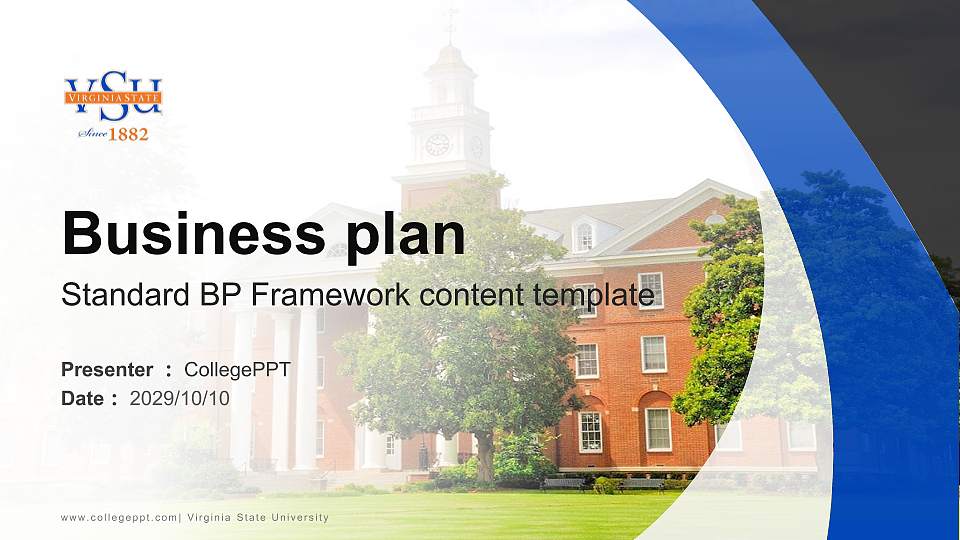 VSU
VIRGINIA STATE
Since 1882

Business plan
Standard BP Framework content template

Presenter ： CollegePPT
Date ： 2029/10/10

www.collegeppt.com| Virginia State University